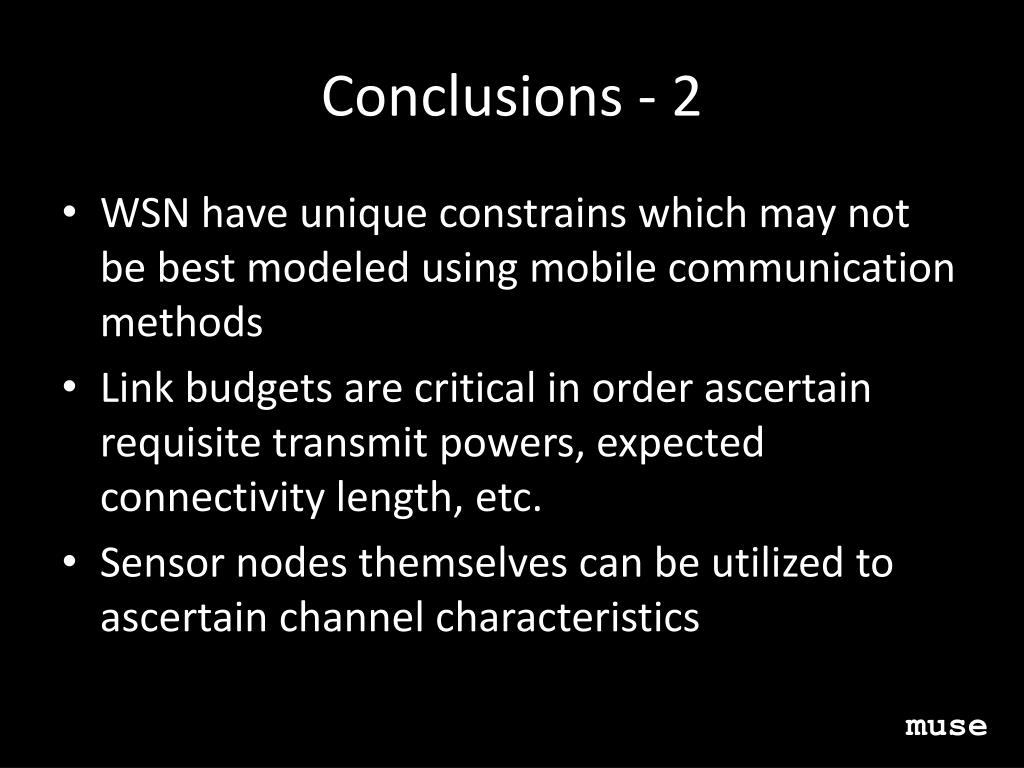 Conclusions - 2

• WSN have unique constrains which may not be best modeled using mobile communication methods
• Link budgets are critical in order ascertain requisite transmit powers, expected connectivity length, etc.
• Sensor nodes themselves can be utilized to ascertain channel characteristics

muse